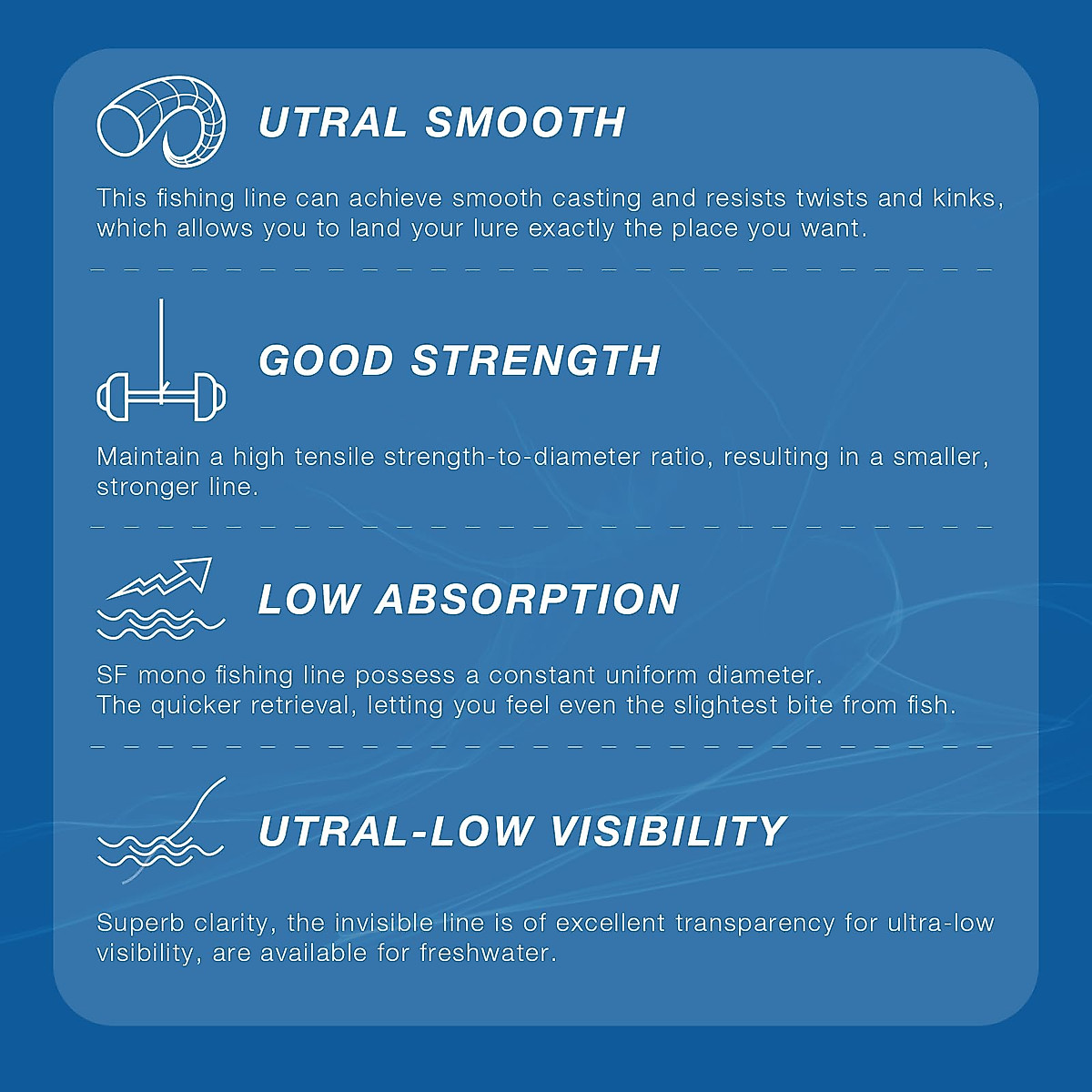 UTRAL SMOOTH

This fishing line can achieve smooth casting and resists twists and kinks, which allows you to land your lure exactly the place you want.

GOOD STRENGTH

Maintain a high tensile strength-to-diameter ratio, resulting in a smaller, stronger line.

LOW ABSORPTION

SF mono fishing line possess a constant uniform diameter.
The quicker retrieval, letting you feel even the slightest bite from fish.

UTRAL-LOW VISIBILITY

Superb clarity, the invisible line is of excellent transparency for ultra-low visibility, are available for freshwater.